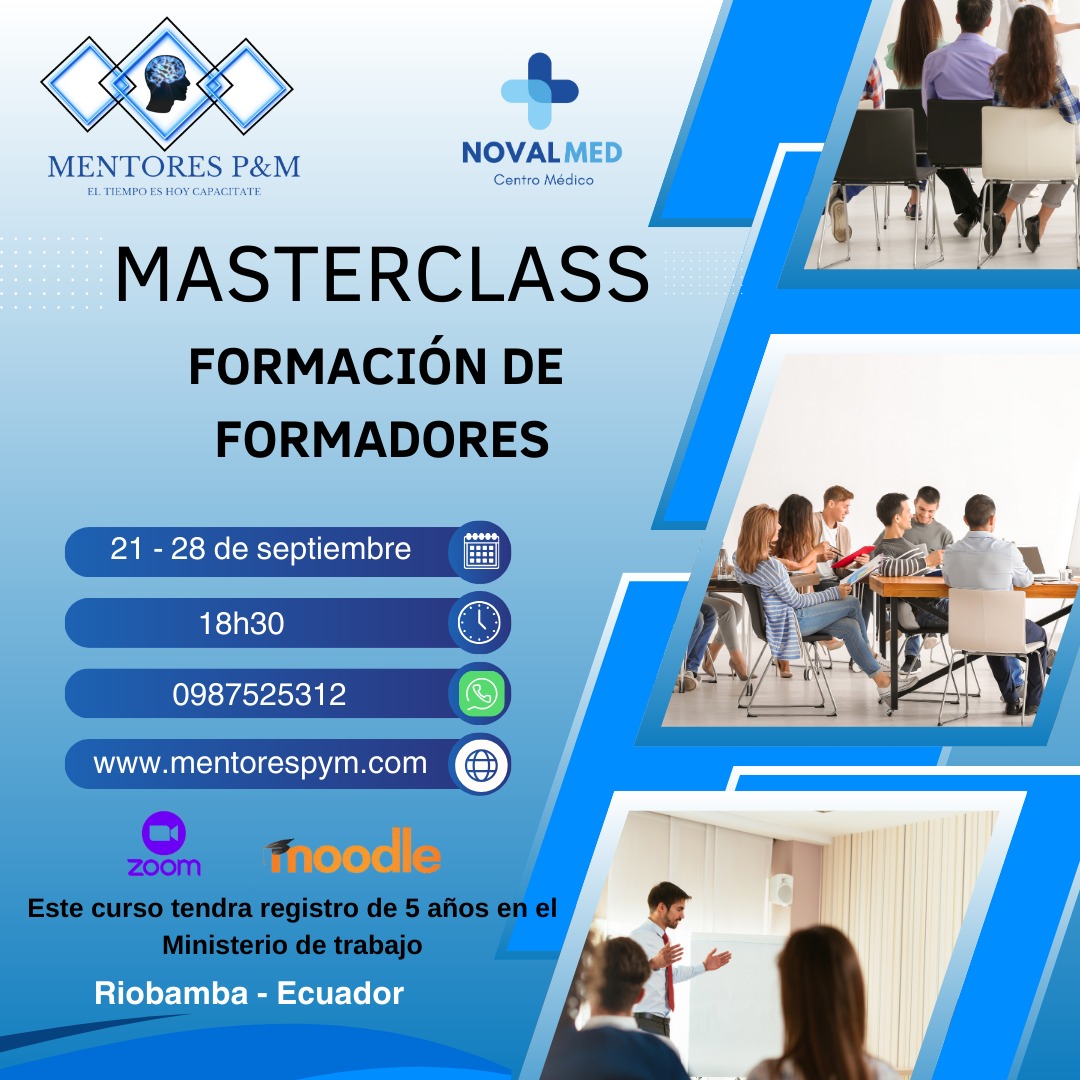 MENTORES P&M
EL TIEMPO ES HOY CAPACITATE

NOVALMED
Centro Médico

MASTERCLASS

FORMACIÓN DE FORMADORES

21 - 28 de septiembre

18h30

0987525312

www.mentorespym.com

zoom

moodle

Este curso tendra registro de 5 años en el Ministerio de trabajo

Riobamba - Ecuador